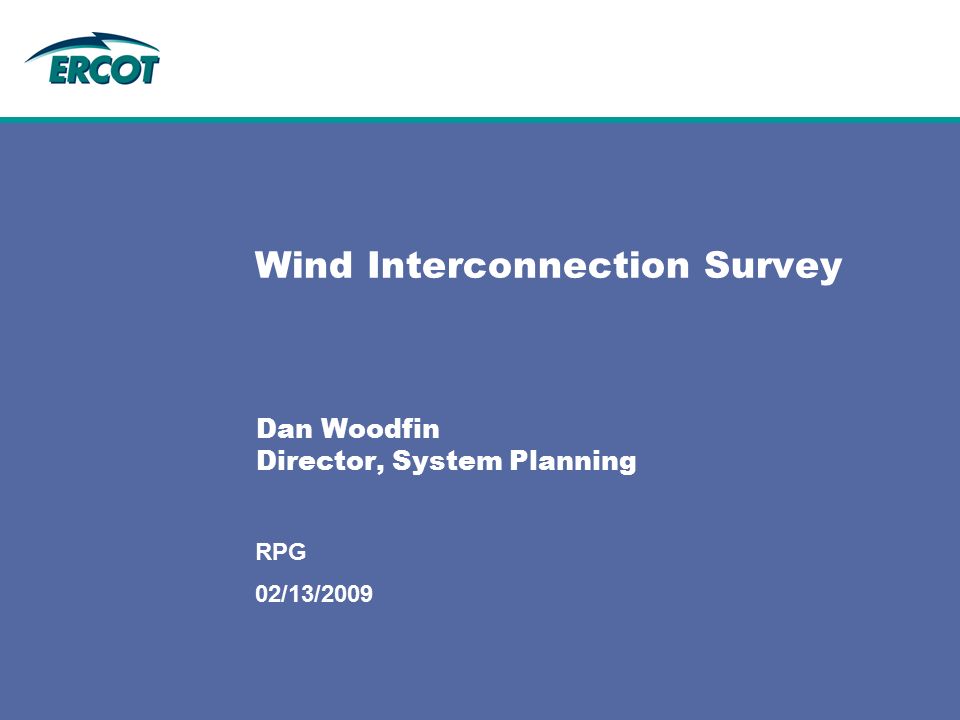 ERCOT

Wind Interconnection Survey

Dan Woodfin
Director, System Planning

RPG

02/13/2009